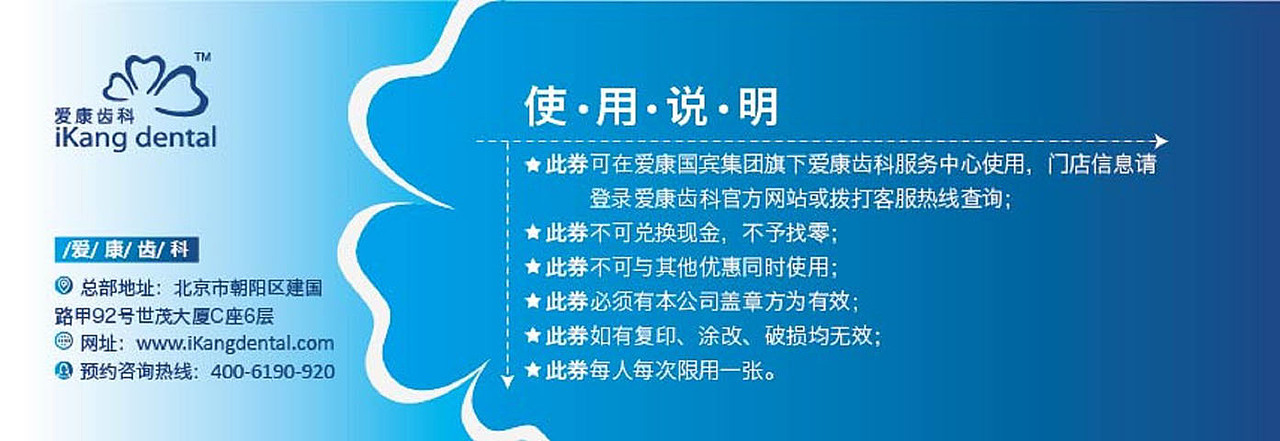 TM
爱康齿科
iKang dental

/爱/康/齿/科
总部地址：北京市朝阳区建国路甲92号世茂大厦C座6层
网址：www.iKangdental.com
预约咨询热线：400-6190-920

使·用·说·明

★此券可在爱康国宾集团旗下爱康齿科服务中心使用，门店信息请登录爱康齿科官方网站或拨打客服热线查询；
★此券不可兑换现金，不予找零；
★此券不可与其他优惠同时使用；
★此券必须有本公司盖章方为有效；
★此券如有复印、涂改、破损均无效；
★此券每人每次限用一张。